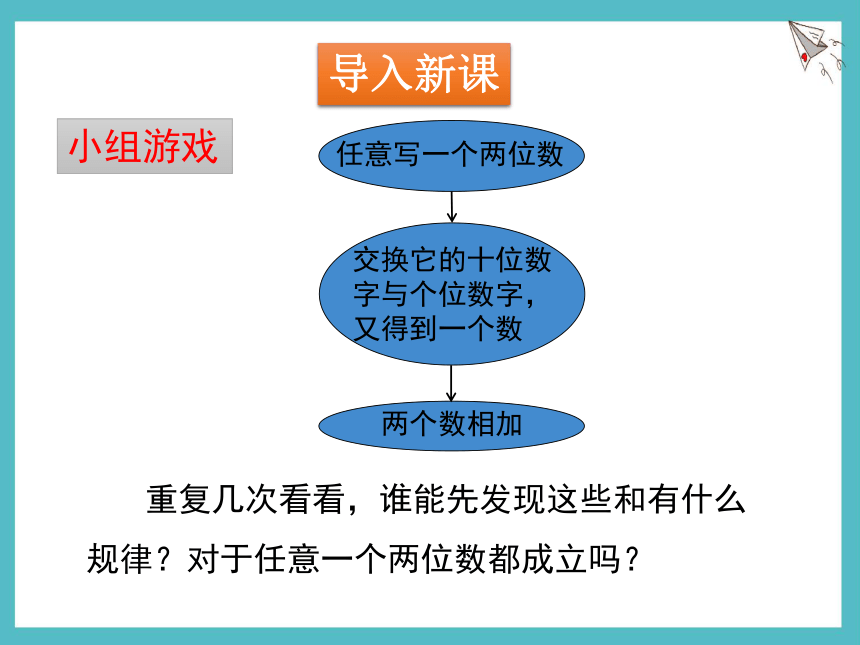 导入新课

小组游戏

任意写一个两位数

交换它的十位数字与个位数字，又得到一个数

两个数相加

重复几次看看，谁能先发现这些和有什么规律？对于任意一个两位数都成立吗？